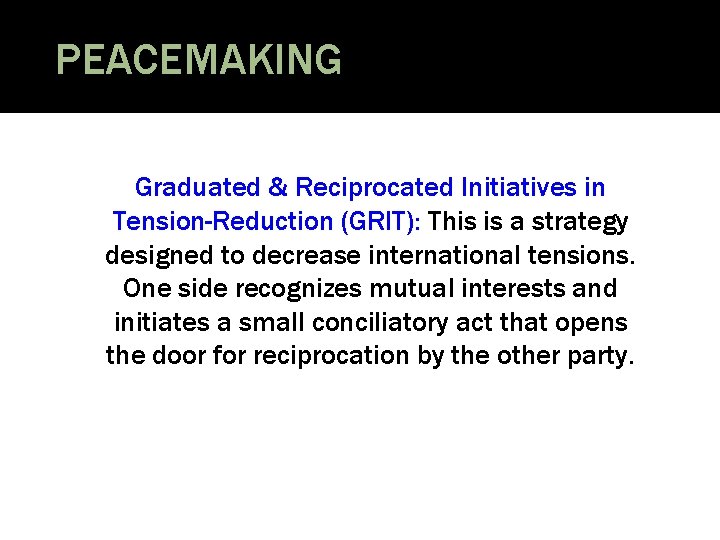 PEACEMAKING

Graduated & Reciprocated Initiatives in Tension-Reduction (GRIT): This is a strategy designed to decrease international tensions. One side recognizes mutual interests and initiates a small conciliatory act that opens the door for reciprocation by the other party.